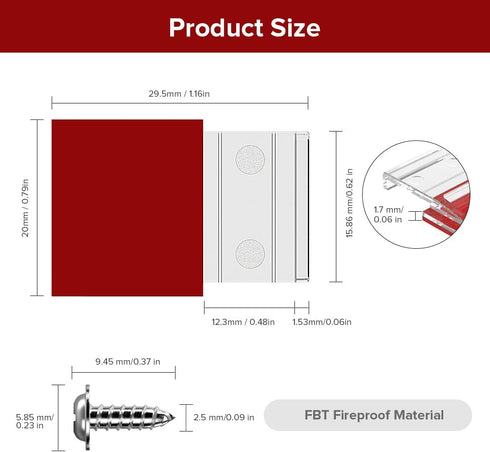 Product Size

29.5mm / 1.16in

20mm / 0.79in

15.86 mm/0.62 in

1.7 mm/ 0.06 in

12.3mm / 0.48in

1.53mm/0.06in

9.45 mm/0.37 in

5.85 mm/ 0.23 in

2.5 mm/0.09 in

FBT Fireproof Material